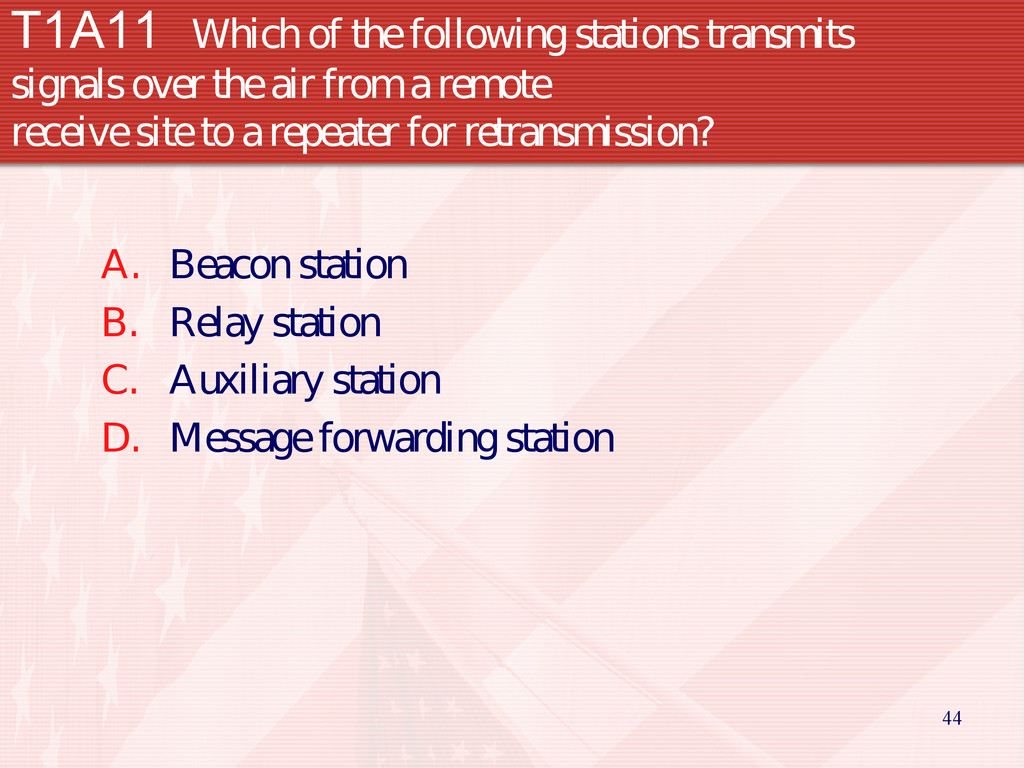 T1A11 Which of the following stations transmits signals over the air from a remote receive site to a repeater for retransmission?

A. Beacon station
B. Relay station
C. Auxiliary station
D. Message forwarding station

44